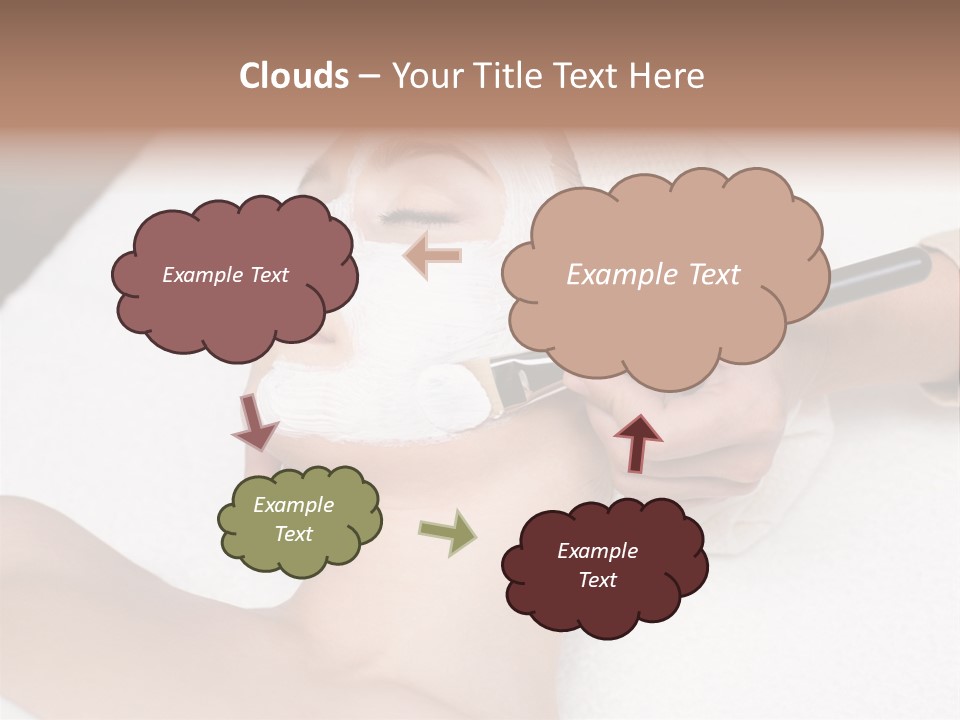 Clouds – Your Title Text Here

Example Text

Example Text

Example Text

Example Text